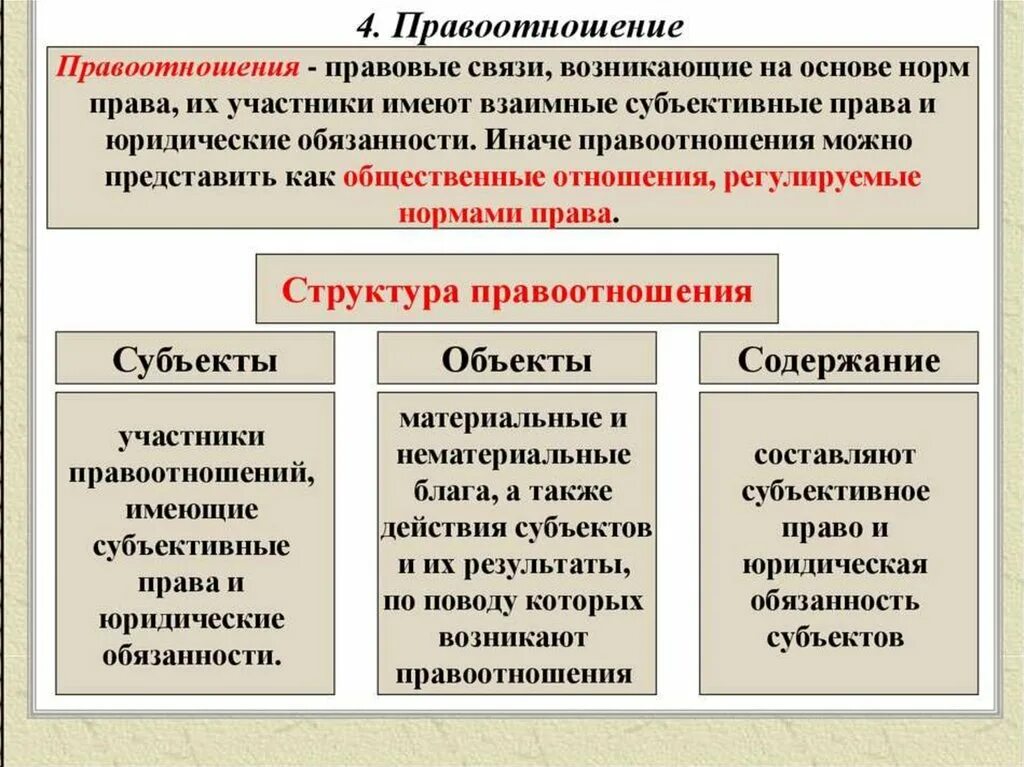 4. Правоотношение

Правоотношения - правовые связи, возникающие на основе норм права, их участники имеют взаимные субъективные права и юридические обязанности. Иначе правоотношения можно представить как общественные отношения, регулируемые нормами права.

Структура правоотношения

Субъекты

участники правоотношений, имеющие субъективные права и юридические обязанности.

Объекты

материальные и нематериальные блага, а также действия субъектов и их результаты, по поводу которых возникают правоотношения

Содержание

составляют субъективное право и юридическая обязанность субъектов